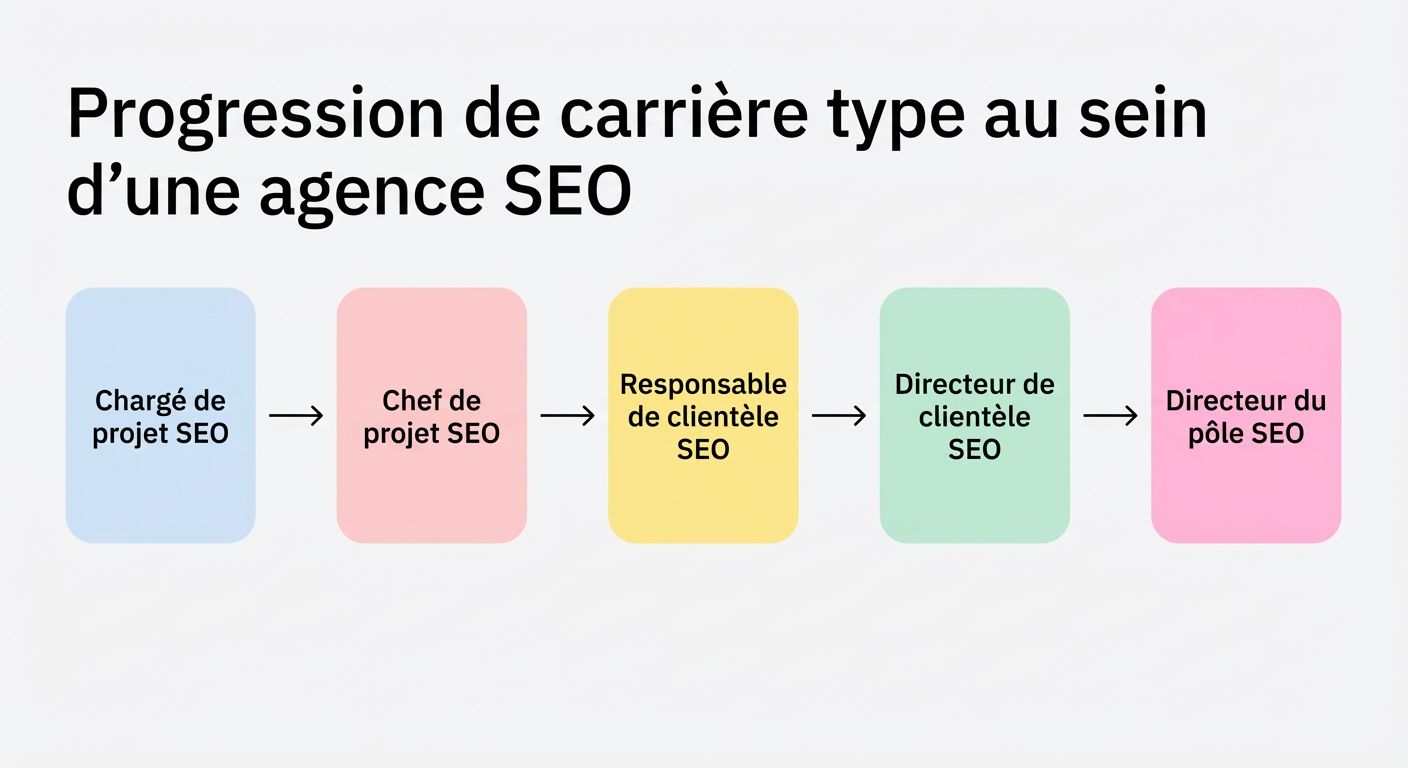 Progression de carrière type au sein d’une agence SEO

Chargé de projet SEO

Chef de projet SEO

Responsable de clientèle SEO

Directeur de clientèle SEO

Directeur du pôle SEO